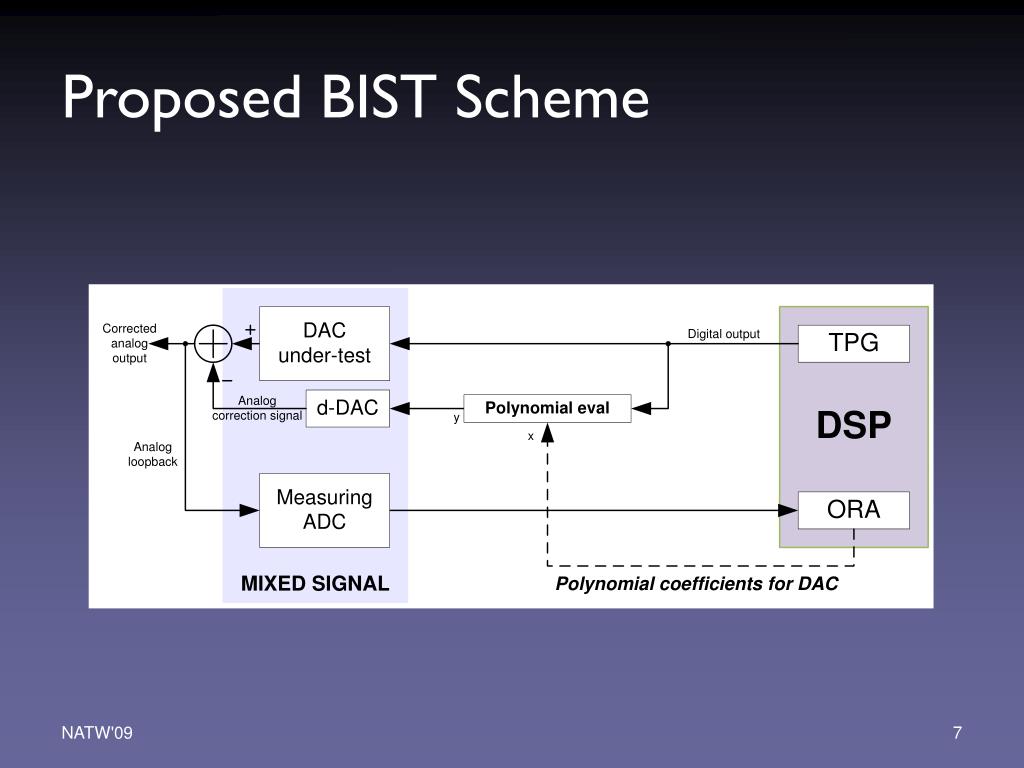 Proposed BIST Scheme

Corrected analog output

+

−

DAC under-test

Digital output

TPG

Analog correction signal

d-DAC

y

Polynomial eval

x

DSP

Analog loopback

Measuring ADC

ORA

MIXED SIGNAL

Polynomial coefficients for DAC

NATW'09

7